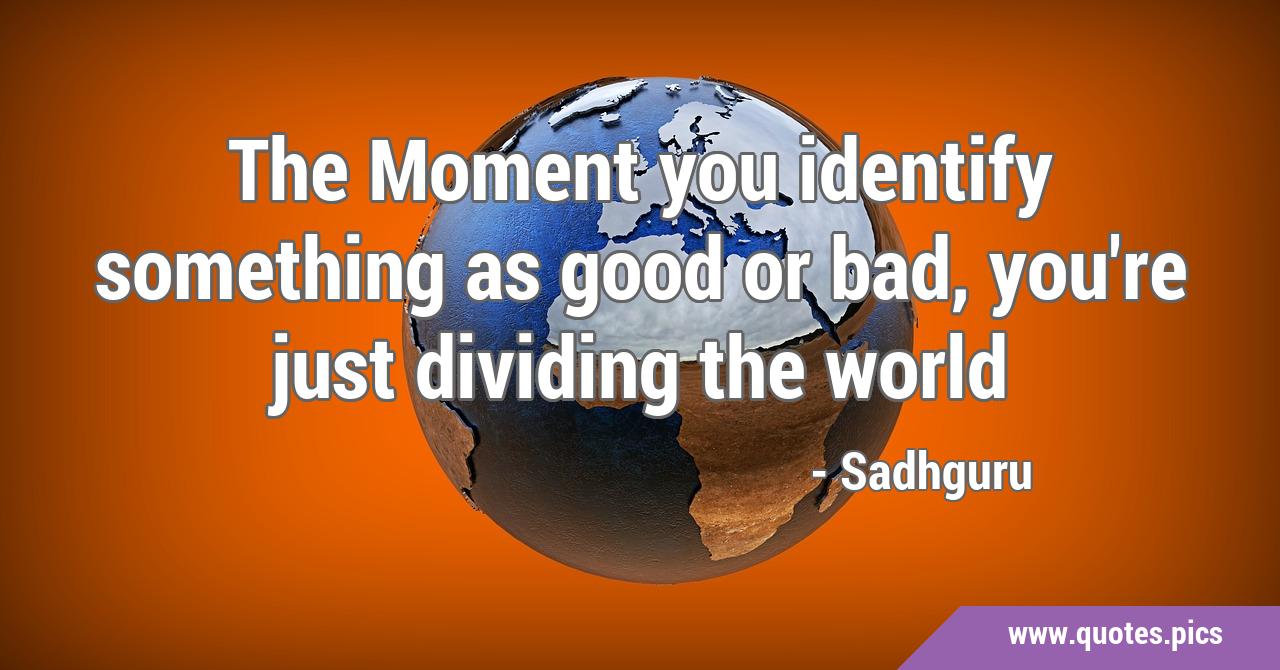 The Moment you identify something as good or bad, you're just dividing the world

- Sadhguru

www.quotes.pics